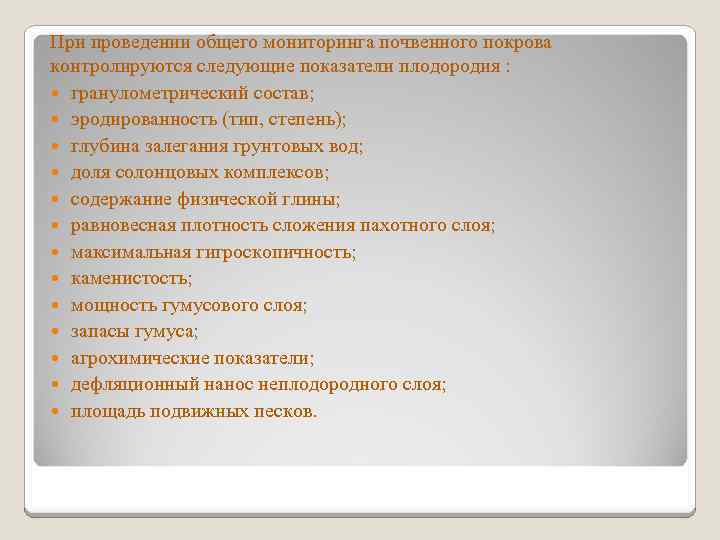 При проведении общего мониторинга почвенного покрова контролируются следующие показатели плодородия :

- гранулометрический состав;
- эродированность (тип, степень);
- глубина залегания грунтовых вод;
- доля солонцовых комплексов;
- содержание физической глины;
- равновесная плотность сложения пахотного слоя;
- максимальная гигроскопичность;
- каменистость;
- мощность гумусового слоя;
- запасы гумуса;
- агрохимические показатели;
- дефляционный нанос неплодородного слоя;
- площадь подвижных песков.